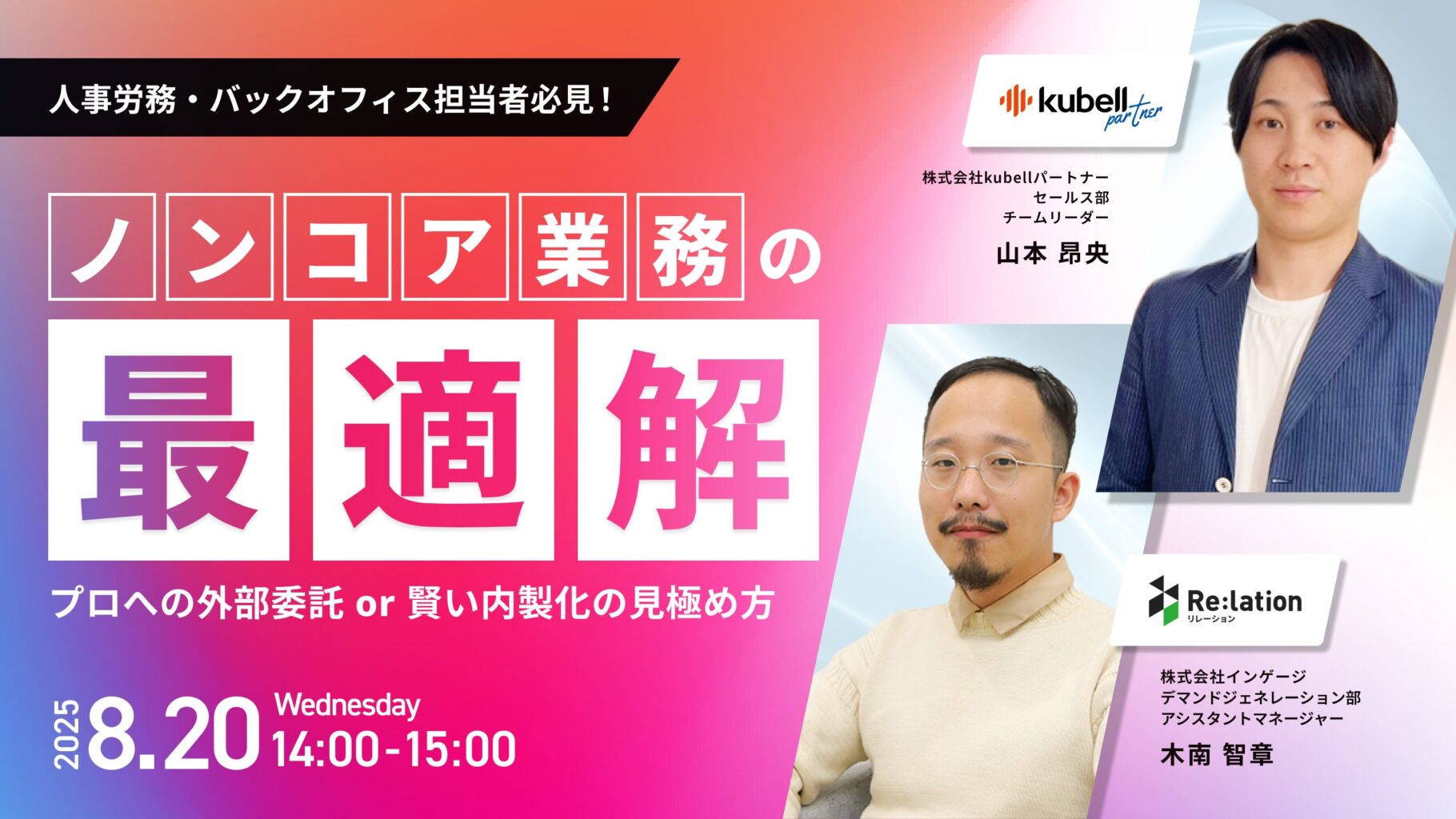 人事労務・バックオフィス担当者必見！

ノンコア業務の

最適解

プロへの外部委託 or 賢い内製化の見極め方

2025 8.20 Wednesday 14:00-15:00

kubell partner

株式会社kubellパートナー
セールス部
チームリーダー

山本 昂央

Re:lation リレーション

株式会社インゲージ
デマンドジェネレーション部
アシスタントマネージャー

木南 智章